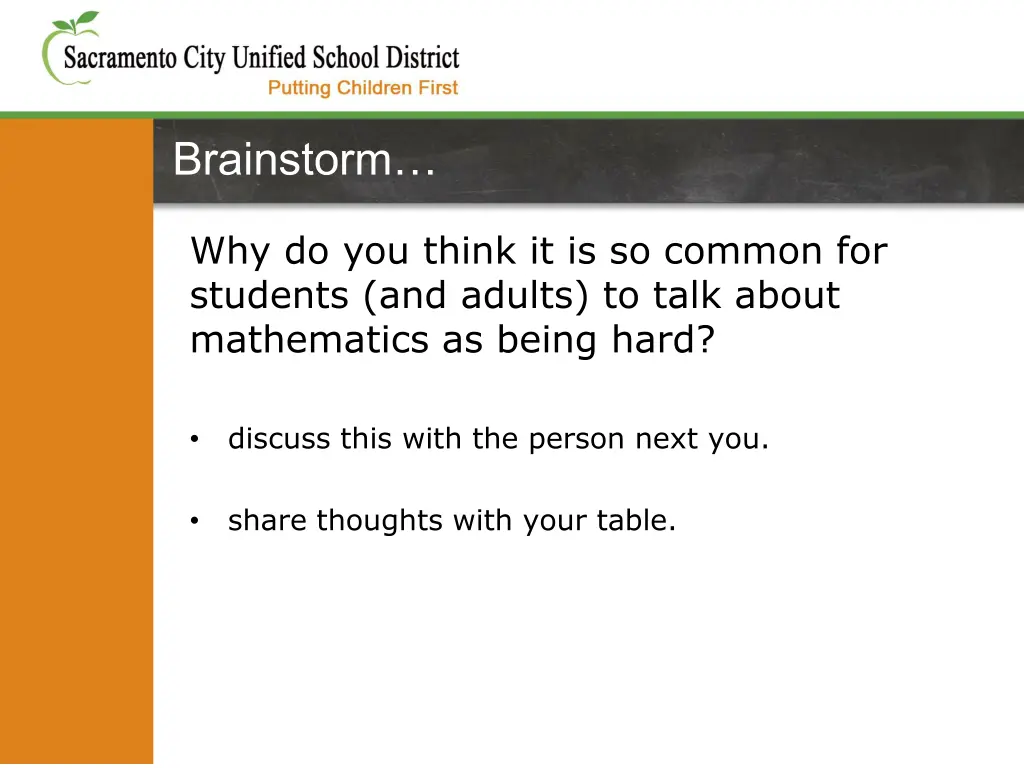 Sacramento City Unified School District
Putting Children First

Brainstorm…

Why do you think it is so common for students (and adults) to talk about mathematics as being hard?

• discuss this with the person next you.

• share thoughts with your table.